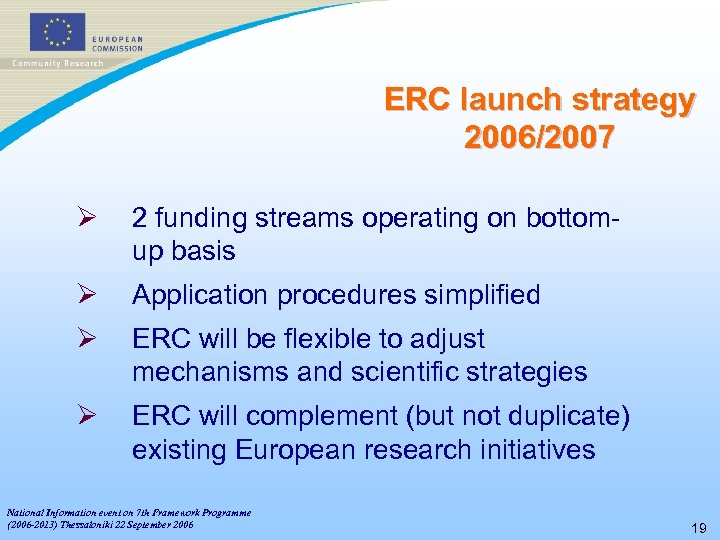 EUROPEAN COMMISSION
Community Research

ERC launch strategy 2006/2007

➢ 2 funding streams operating on bottom-up basis

➢ Application procedures simplified

➢ ERC will be flexible to adjust mechanisms and scientific strategies

➢ ERC will complement (but not duplicate) existing European research initiatives

National Information event on 7th Framework Programme (2006-2013) Thessaloniki 22 September 2006

19